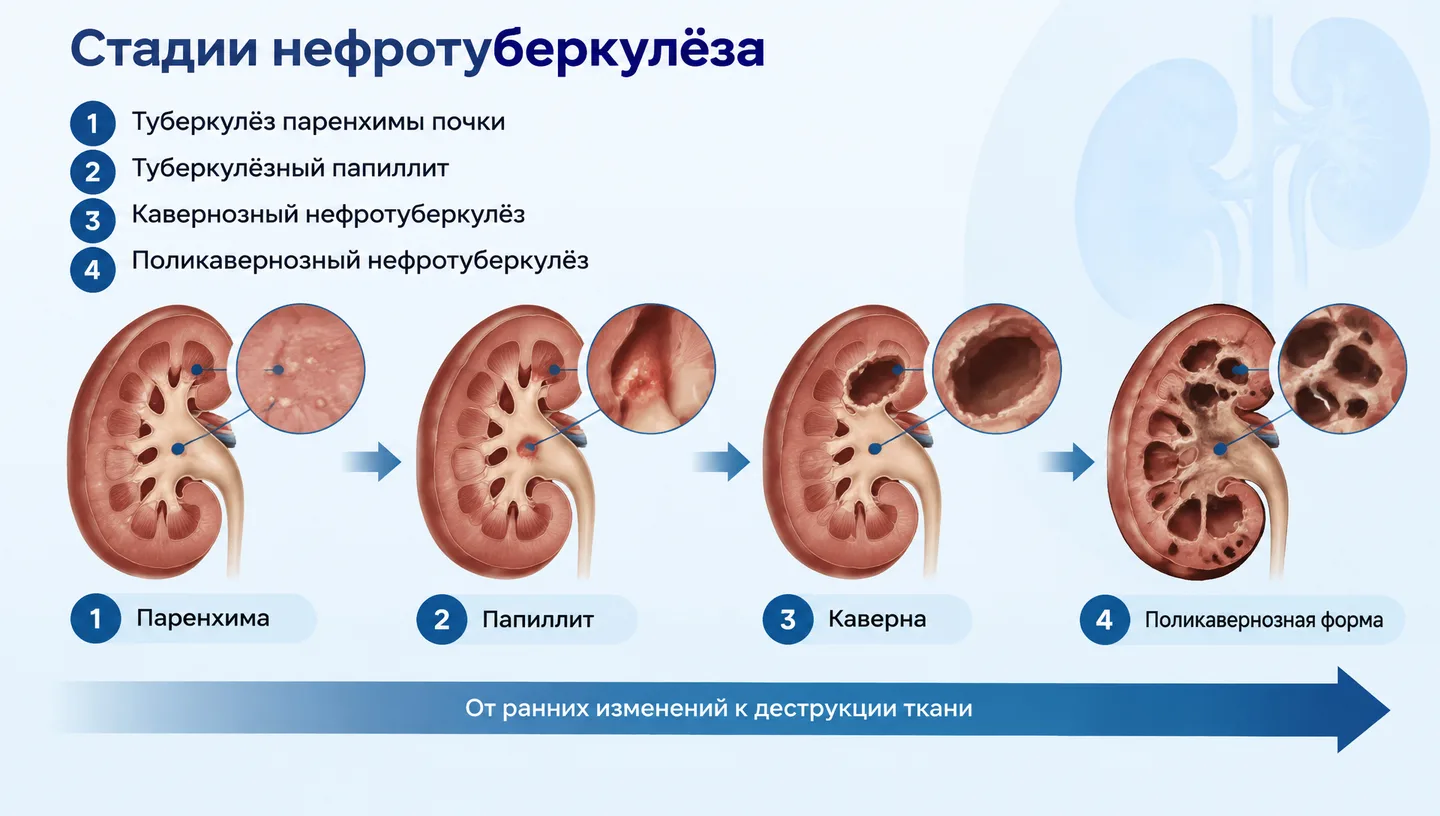 Стадии нефротуберкулёза

1 Туберкулёз паренхимы почки
2 Туберкулёзный папиллит
3 Кавернозный нефротуберкулёз
4 Поликавернозный нефротуберкулёз

1 Паренхима

2 Папиллит

3 Каверна

4 Поликавернозная форма

От ранних изменений к деструкции ткани